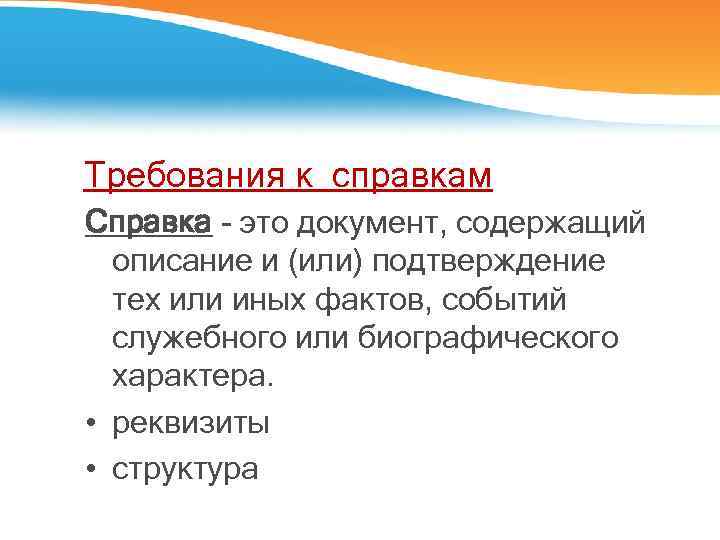 Требования к справкам

Справка - это документ, содержащий описание и (или) подтверждение тех или иных фактов, событий служебного или биографического характера.

• реквизиты
• структура